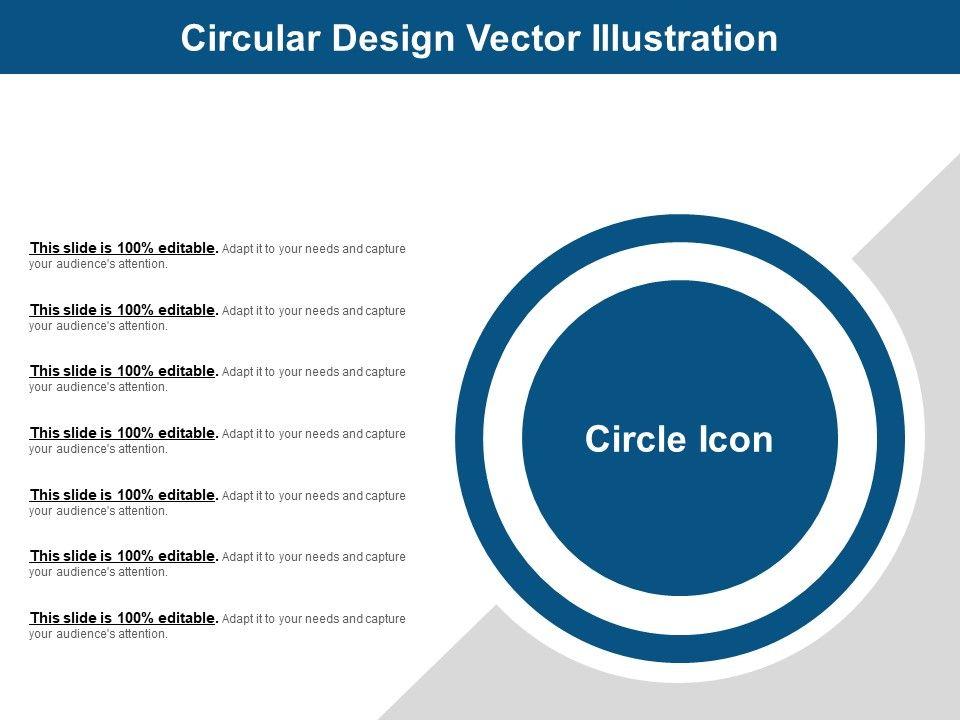 Circular Design Vector Illustration

This slide is 100% editable. Adapt it to your needs and capture your audience's attention.

This slide is 100% editable. Adapt it to your needs and capture your audience's attention.

This slide is 100% editable. Adapt it to your needs and capture your audience's attention.

This slide is 100% editable. Adapt it to your needs and capture your audience's attention.

This slide is 100% editable. Adapt it to your needs and capture your audience's attention.

This slide is 100% editable. Adapt it to your needs and capture your audience's attention.

This slide is 100% editable. Adapt it to your needs and capture your audience's attention.

Circle Icon